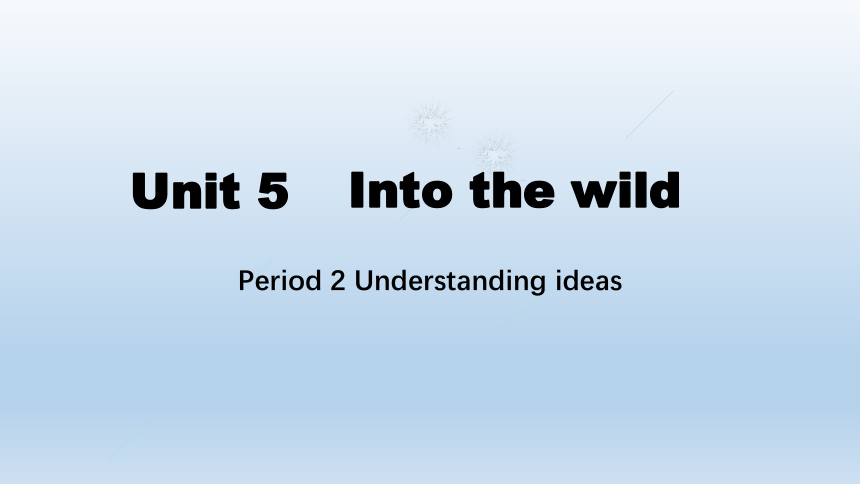 Unit 5　Into the wild

Period 2 Understanding ideas